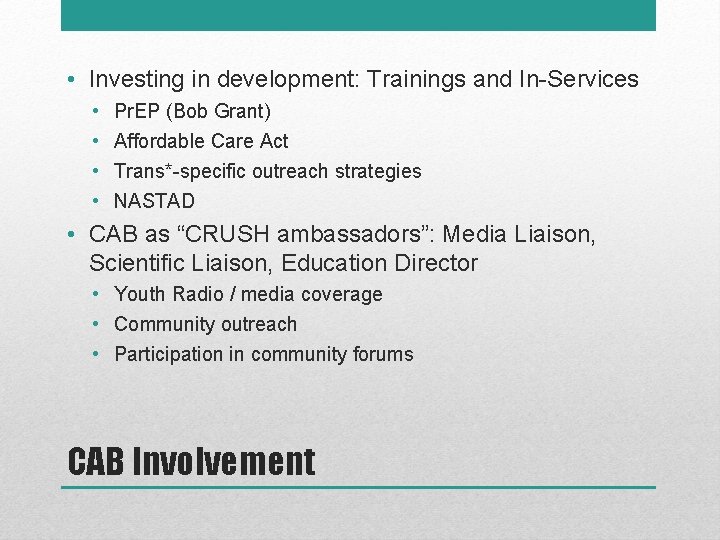 • Investing in development: Trainings and In-Services
  • PrEP (Bob Grant)
  • Affordable Care Act
  • Trans*-specific outreach strategies
  • NASTAD
• CAB as “CRUSH ambassadors”: Media Liaison, Scientific Liaison, Education Director
  • Youth Radio / media coverage
  • Community outreach
  • Participation in community forums

CAB Involvement